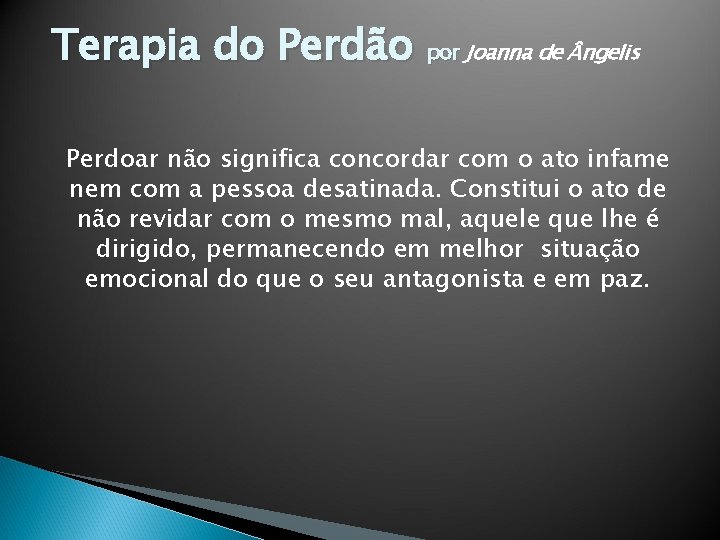 Terapia do Perdão por Joanna de Ângelis

Perdoar não significa concordar com o ato infame nem com a pessoa desatinada. Constitui o ato de não revidar com o mesmo mal, aquele que lhe é dirigido, permanecendo em melhor situação emocional do que o seu antagonista e em paz.